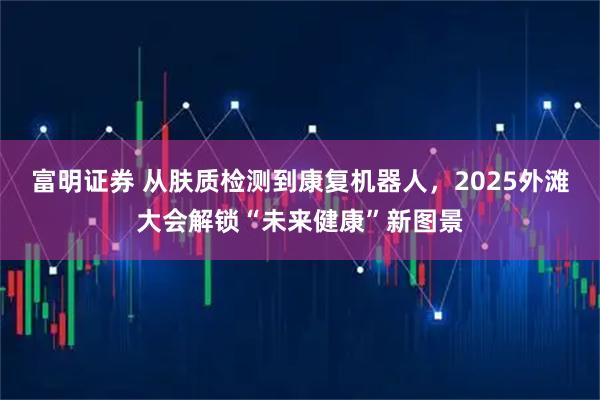 富明证券 从肤质检测到康复机器人，2025外滩大会解锁“未来健康”新图景